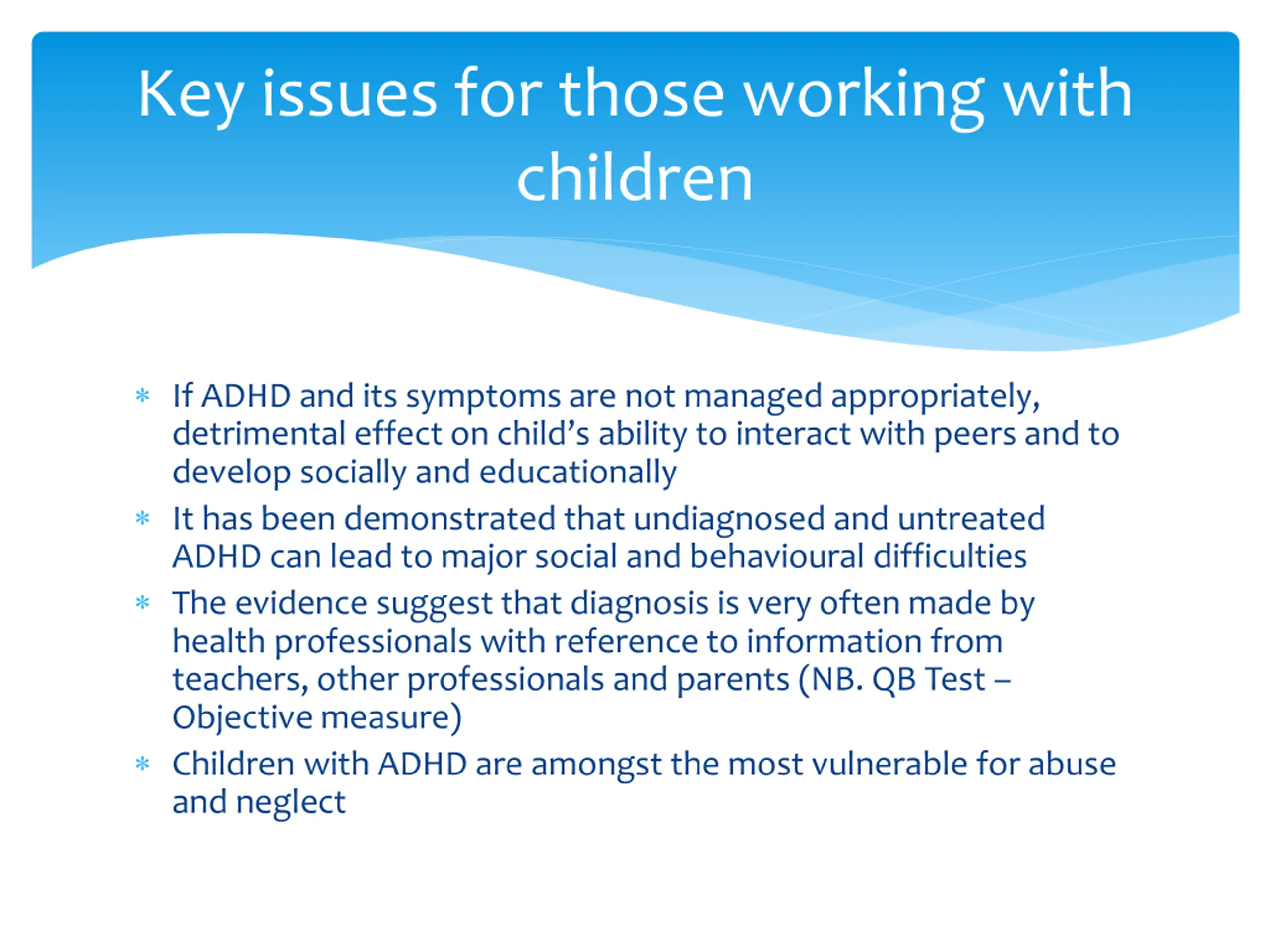 Key issues for those working with children

* If ADHD and its symptoms are not managed appropriately, detrimental effect on child’s ability to interact with peers and to develop socially and educationally
* It has been demonstrated that undiagnosed and untreated ADHD can lead to major social and behavioural difficulties
* The evidence suggest that diagnosis is very often made by health professionals with reference to information from teachers, other professionals and parents (NB. QB Test – Objective measure)
* Children with ADHD are amongst the most vulnerable for abuse and neglect